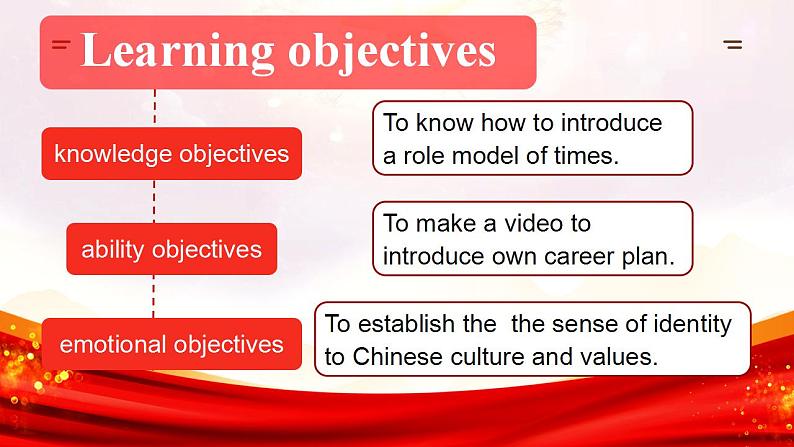 Learning objectives

knowledge objectives

To know how to introduce a role model of times.

ability objectives

To make a video to introduce own career plan.

emotional objectives

To establish the the sense of identity to Chinese culture and values.